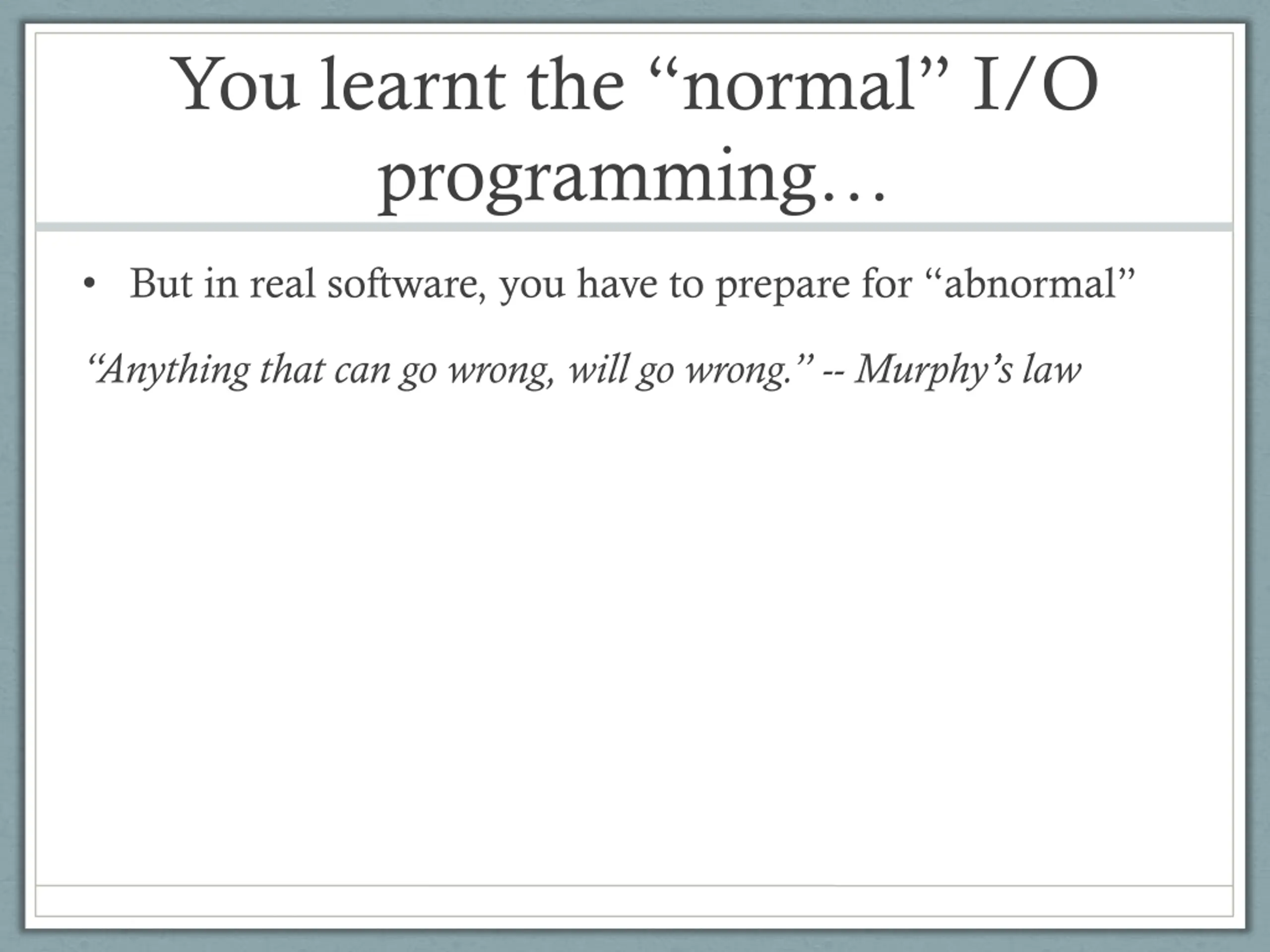 You learnt the “normal” I/O programming…

• But in real software, you have to prepare for “abnormal”

“Anything that can go wrong, will go wrong.” -- Murphy’s law